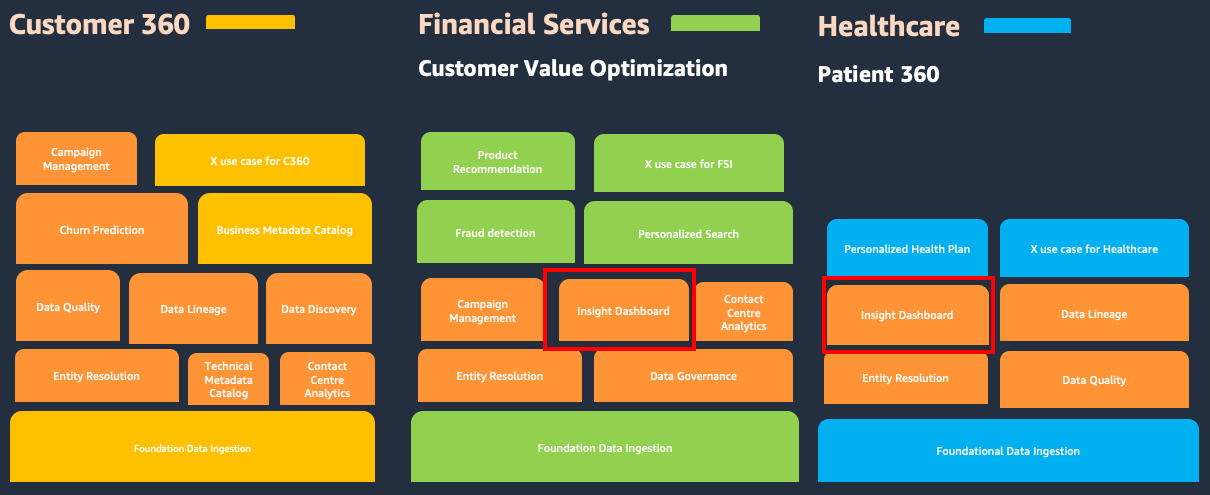 Customer 360

Campaign Management

X use case for C360

Churn Prediction

Business Metadata Catalog

Data Quality

Data Lineage

Data Discovery

Entity Resolution

Technical Metadata Catalog

Contact Centre Analytics

Foundation Data Ingestion

Financial Services

Customer Value Optimization

Product Recommendation

X use case for FSI

Fraud detection

Personalized Search

Campaign Management

Insight Dashboard

Contact Centre Analytics

Entity Resolution

Data Governance

Foundation Data Ingestion

Healthcare

Patient 360

Personalized Health Plan

X use case for Healthcare

Insight Dashboard

Data Lineage

Entity Resolution

Data Quality

Foundational Data Ingestion